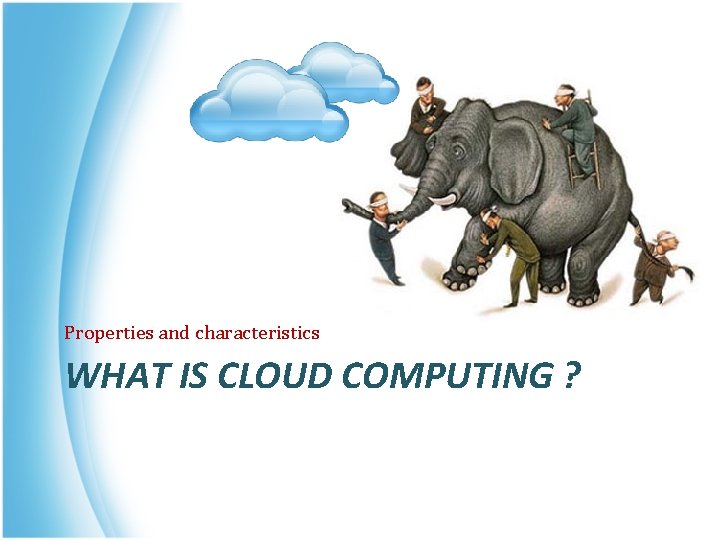 Properties and characteristics

WHAT IS CLOUD COMPUTING ?